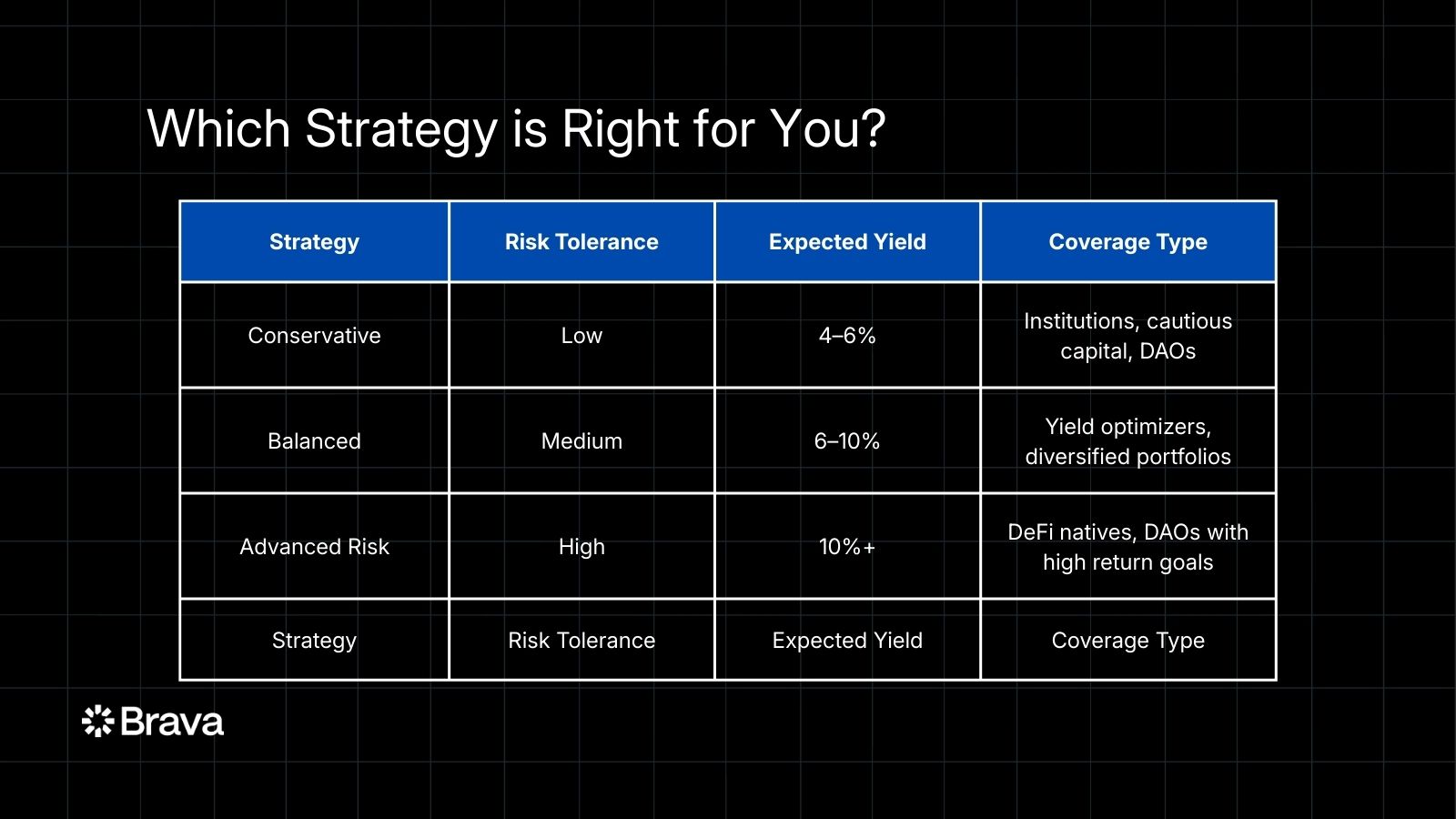 Which Strategy is Right for You?

| Strategy | Risk Tolerance | Expected Yield | Coverage Type |
|---|---|---|---|
| Conservative | Low | 4–6% | Institutions, cautious capital, DAOs |
| Balanced | Medium | 6–10% | Yield optimizers, diversified portfolios |
| Advanced Risk | High | 10%+ | DeFi natives, DAOs with high return goals |
| Strategy | Risk Tolerance | Expected Yield | Coverage Type |

Brava